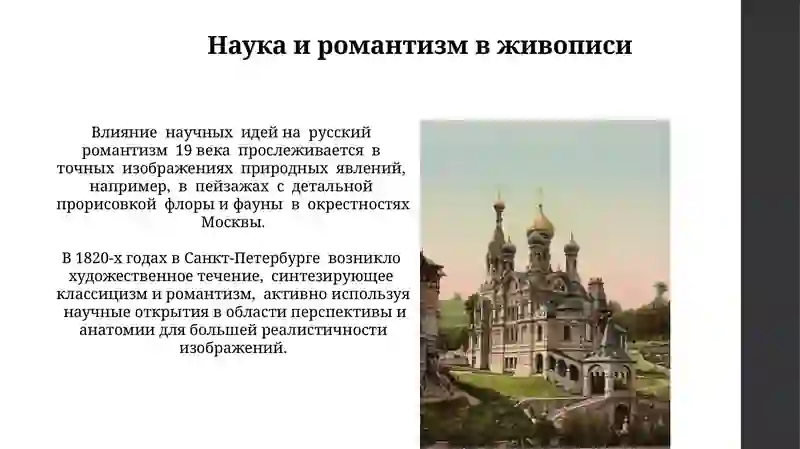 Наука и романтизм в живописи

Влияние научных идей на русский романтизм 19 века прослеживается в точных изображениях природных явлений, например, в пейзажах с детальной прорисовкой флоры и фауны в окрестностях Москвы.

В 1820-х годах в Санкт-Петербурге возникло художественное течение, синтезирующее классицизм и романтизм, активно используя научные открытия в области перспективы и анатомии для большей реалистичности изображений.